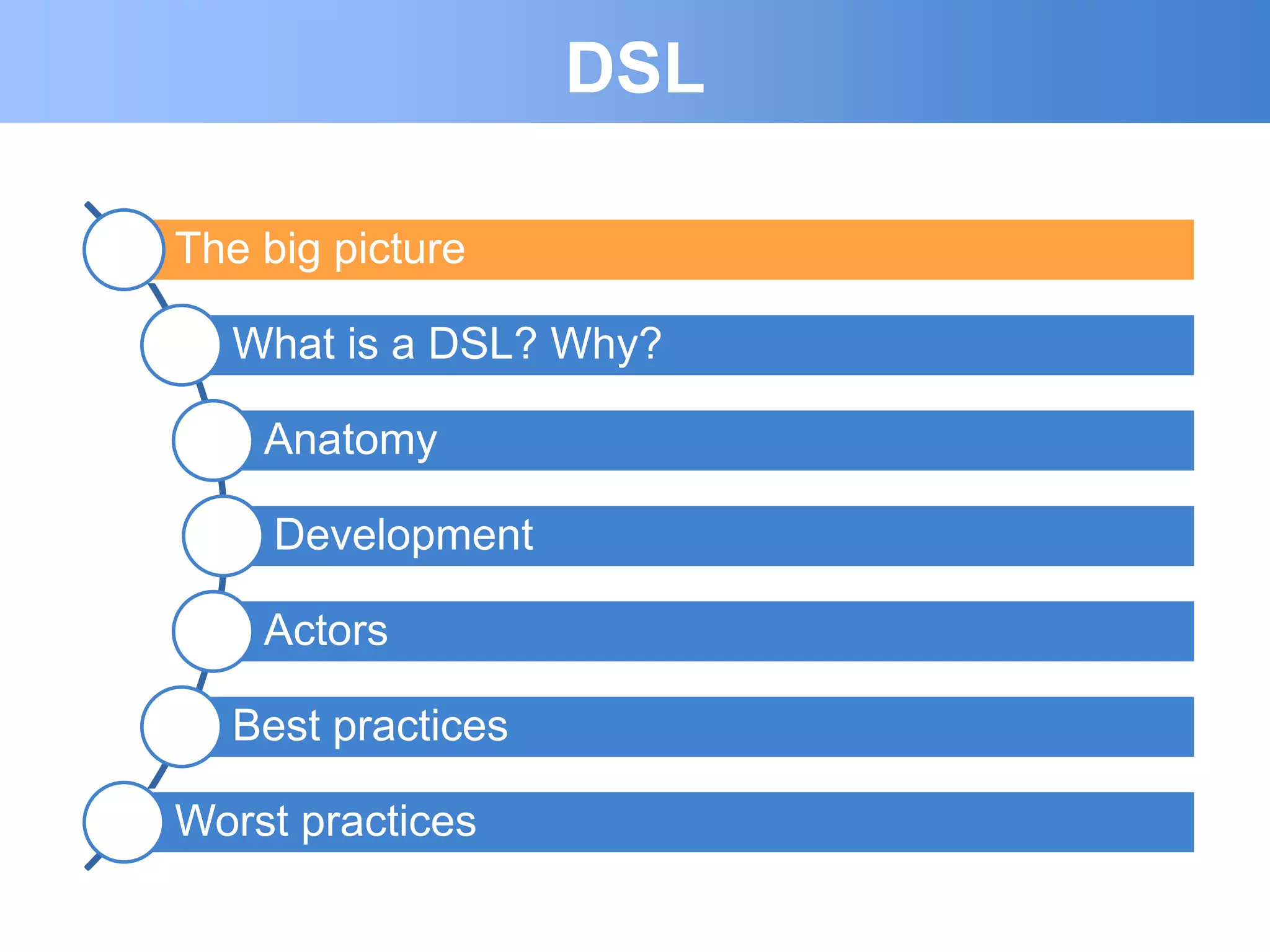 DSL

The big picture

What is a DSL? Why?

Anatomy

Development

Actors

Best practices

Worst practices